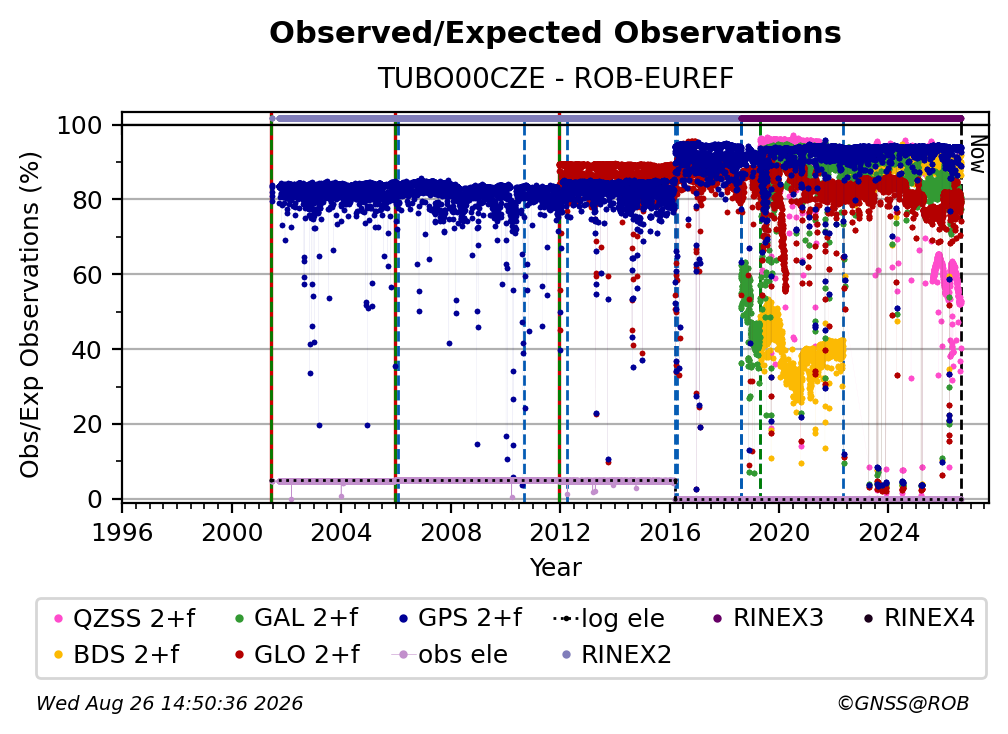 Observed/Expected Observations

TUBO00CZE - ROB-EUREF

Obs/Exp Observations (%)

100
80
60
40
20
0

Now

1996 2000 2004 2008 2012 2016 2020 2024

Year

QZSS 2+f
GAL 2+f
GPS 2+f
log ele
RINEX3
RINEX4
BDS 2+f
GLO 2+f
obs ele
RINEX2

Wed Aug 26 14:50:36 2026

©GNSS@ROB